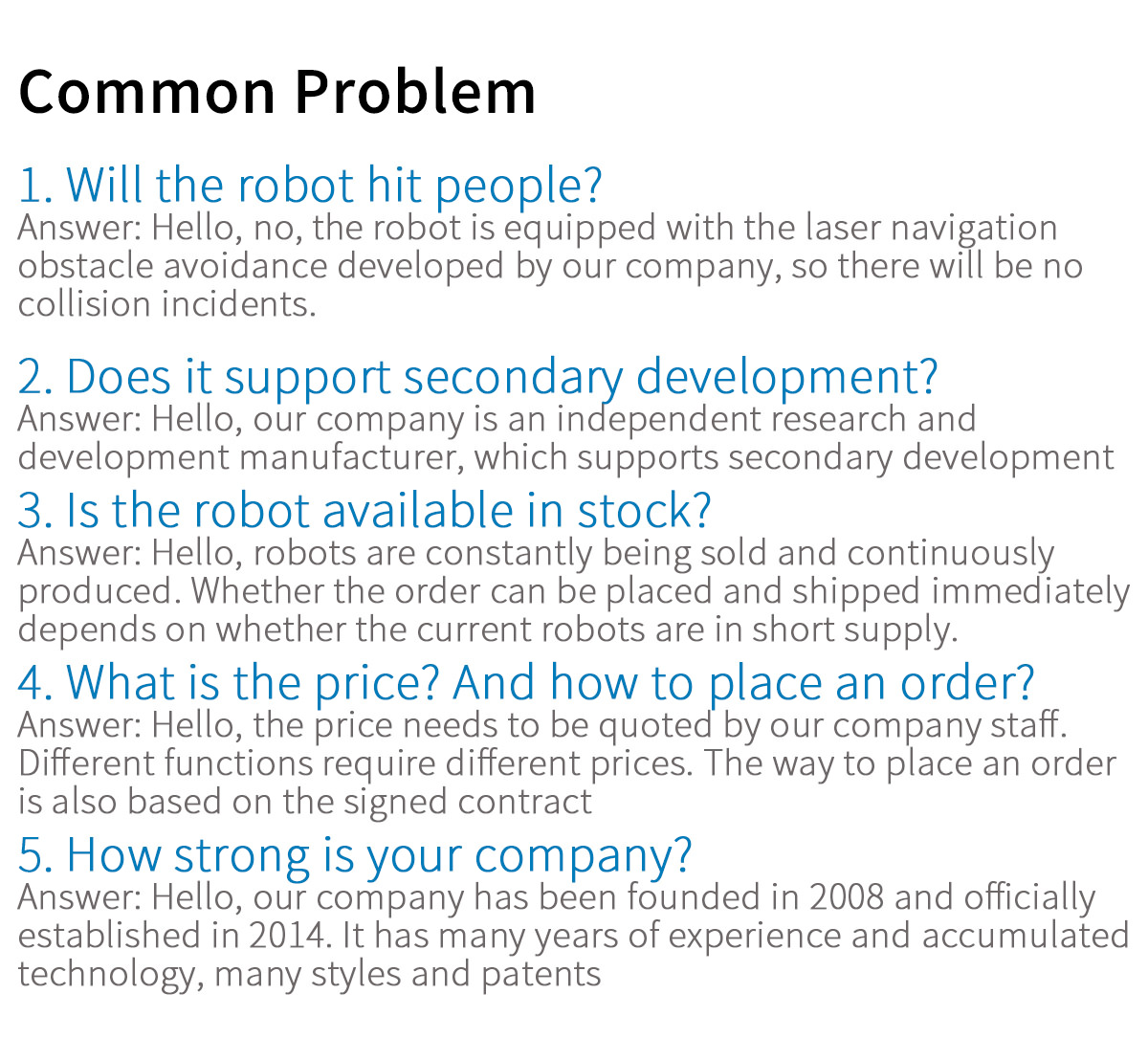 Common Problem

1. Will the robot hit people?
Answer: Hello, no, the robot is equipped with the laser navigation obstacle avoidance developed by our company, so there will be no collision incidents.

2. Does it support secondary development?
Answer: Hello, our company is an independent research and development manufacturer, which supports secondary development

3. Is the robot available in stock?
Answer: Hello, robots are constantly being sold and continuously produced. Whether the order can be placed and shipped immediately depends on whether the current robots are in short supply.

4. What is the price? And how to place an order?
Answer: Hello, the price needs to be quoted by our company staff. Different functions require different prices. The way to place an order is also based on the signed contract

5. How strong is your company?
Answer: Hello, our company has been founded in 2008 and officially established in 2014. It has many years of experience and accumulated technology, many styles and patents